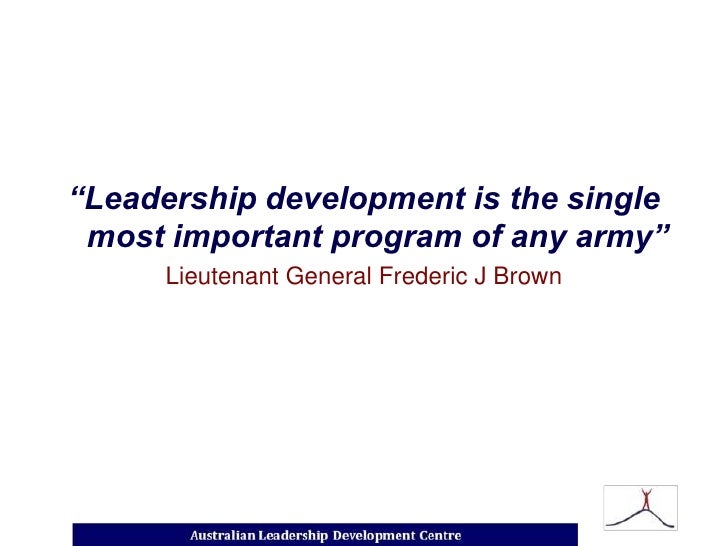 “Leadership development is the single most important program of any army”
Lieutenant General Frederic J Brown

Australian Leadership Development Centre